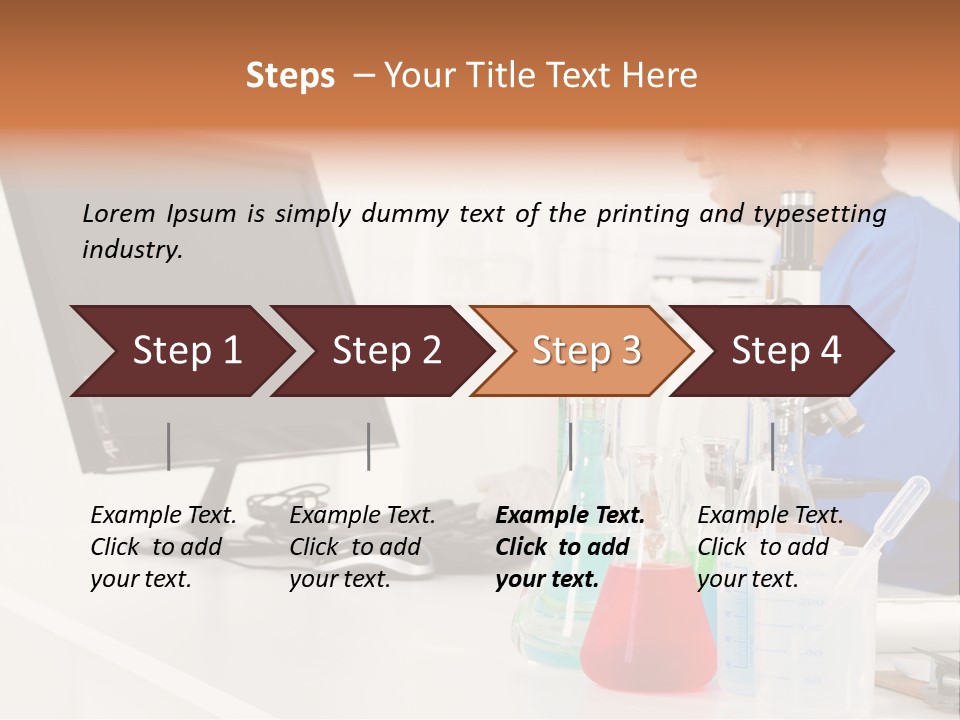 Steps – Your Title Text Here

Lorem Ipsum is simply dummy text of the printing and typesetting industry.

Step 1

Step 2

Step 3

Step 4

Example Text. Click to add your text.

Example Text. Click to add your text.

Example Text. Click to add your text.

Example Text. Click to add your text.